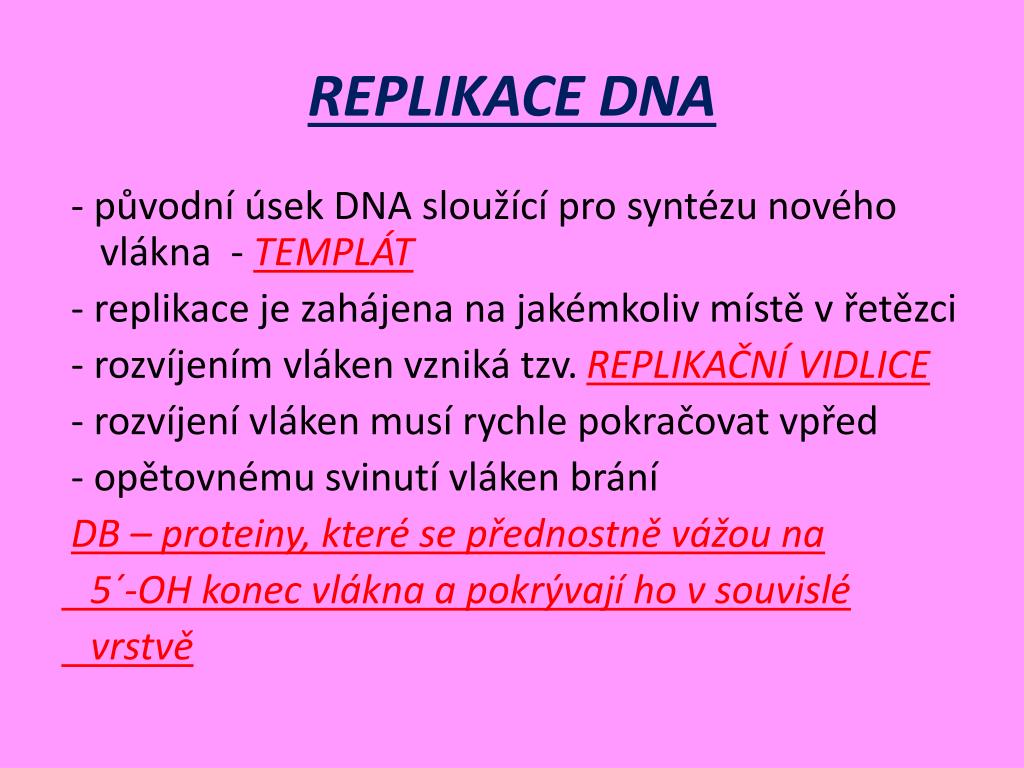 REPLIKACE DNA

- původní úsek DNA sloužící pro syntézu nového vlákna - TEMPLÁT

- replikace je zahájena na jakémkoliv místě v řetězci

- rozvíjením vláken vzniká tzv. REPLIKAČNÍ VIDLICE

- rozvíjení vláken musí rychle pokračovat vpřed

- opětovnému svinutí vláken brání

DB – proteiny, které se přednostně vážou na 5´-OH konec vlákna a pokrývají ho v souvislé vrstvě